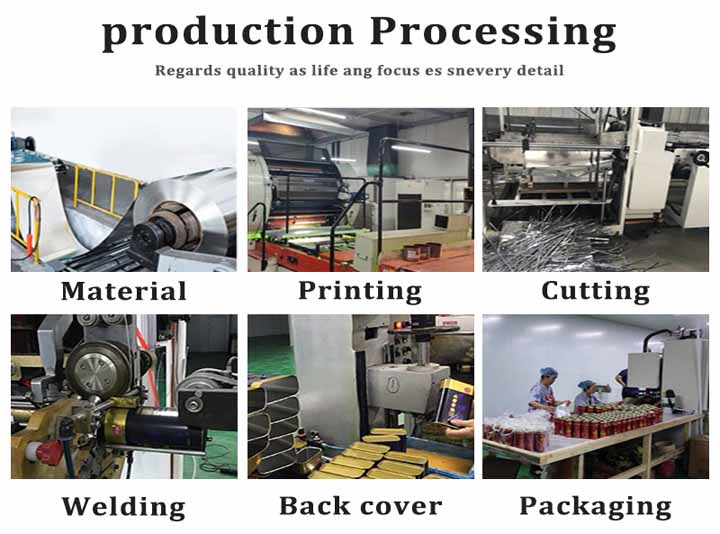 production Processing

Regards quality as life ang focus es snevery detail

Material

Printing

Cutting

Welding

Back cover

Packaging